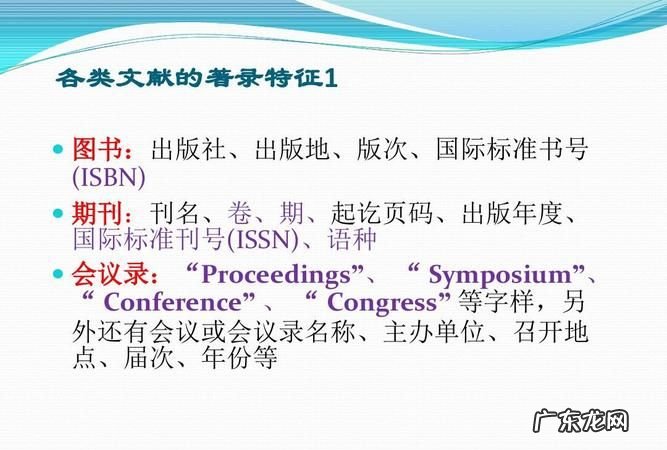 各类文献的著录特征1

图书：出版社、出版地、版次、国际标准书号(ISBN)

期刊：刊名、卷、期、起讫页码、出版年度、国际标准刊号(ISSN)、语种

会议录：“Proceedings”、“ Symposium”、“ Conference”、“ Congress”等字样，另外还有会议或会议录名称、主办单位、召开地点、届次、年份等

广东龙网